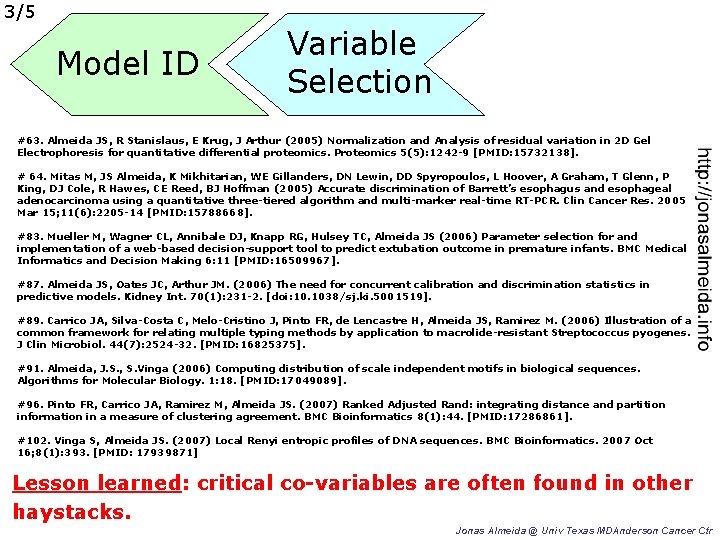 3/5

Model ID

Variable Selection

#63. Almeida JS, R Stanislaus, E Krug, J Arthur (2005) Normalization and Analysis of residual variation in 2D Gel Electrophoresis for quantitative differential proteomics. Proteomics 5(5):1242-9 [PMID:15732138].

# 64. Mitas M, JS Almeida, K Mikhitarian, WE Gillanders, DN Lewin, DD Spyropoulos, L Hoover, A Graham, T Glenn, P King, DJ Cole, R Hawes, CE Reed, BJ Hoffman (2005) Accurate discrimination of Barrett's esophagus and esophageal adenocarcinoma using a quantitative three-tiered algorithm and multi-marker real-time RT-PCR. Clin Cancer Res. 2005 Mar 15;11(6):2205-14 [PMID:15788668].

#83. Mueller M, Wagner CL, Annibale DJ, Knapp RG, Hulsey TC, Almeida JS (2006) Parameter selection for and implementation of a web-based decision-support tool to predict extubation outcome in premature infants. BMC Medical Informatics and Decision Making 6:11 [PMID:16509967].

#87. Almeida JS, Oates JC, Arthur JM. (2006) The need for concurrent calibration and discrimination statistics in predictive models. Kidney Int. 70(1):231-2. [doi:10.1038/sj.ki.5001519].

#89. Carrico JA, Silva-Costa C, Melo-Cristino J, Pinto FR, de Lencastre H, Almeida JS, Ramirez M. (2006) Illustration of a common framework for relating multiple typing methods by application to macrolide-resistant Streptococcus pyogenes. J Clin Microbiol. 44(7):2524-32. [PMID:16825375].

#91. Almeida, J.S., S.Vinga (2006) Computing distribution of scale independent motifs in biological sequences. Algorithms for Molecular Biology. 1:18. [PMID:17049089].

#96. Pinto FR, Carrico JA, Ramirez M, Almeida JS. (2007) Ranked Adjusted Rand: integrating distance and partition information in a measure of clustering agreement. BMC Bioinformatics 8(1):44. [PMID:17286861].

#102. Vinga S, Almeida JS. (2007) Local Renyi entropic profiles of DNA sequences. BMC Bioinformatics. 2007 Oct 16;8(1):393. [PMID: 17939871]

http://jonasalmeida.info

Lesson learned: critical co-variables are often found in other haystacks.

Jonas Almeida @ Univ Texas MDAnderson Cancer Ctr